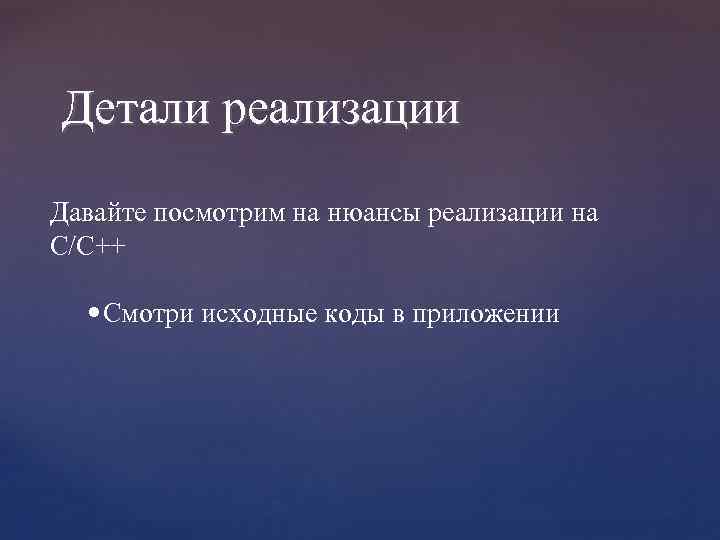 Детали реализации

Давайте посмотрим на нюансы реализации на C/C++

• Смотри исходные коды в приложении